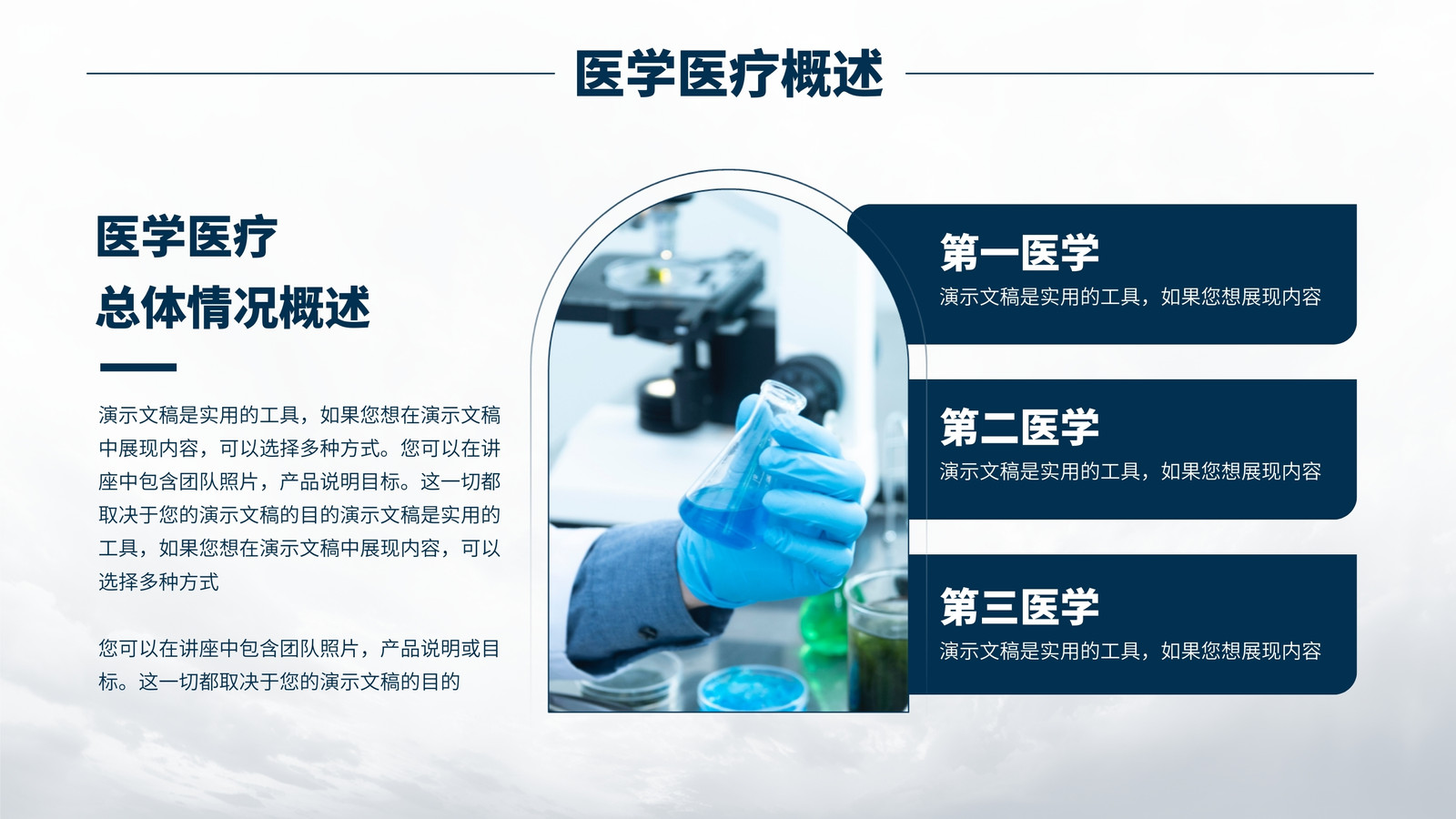 医学医疗概述

医学医疗
总体情况概述

演示文稿是实用的工具，如果您想在演示文稿中展现内容，可以选择多种方式。您可以在讲座中包含团队照片，产品说明目标。这一切都取决于您的演示文稿的目的演示文稿是实用的工具，如果您想在演示文稿中展现内容，可以选择多种方式

您可以在讲座中包含团队照片，产品说明或目标。这一切都取决于您的演示文稿的目的

第一医学
演示文稿是实用的工具，如果您想展现内容

第二医学
演示文稿是实用的工具，如果您想展现内容

第三医学
演示文稿是实用的工具，如果您想展现内容